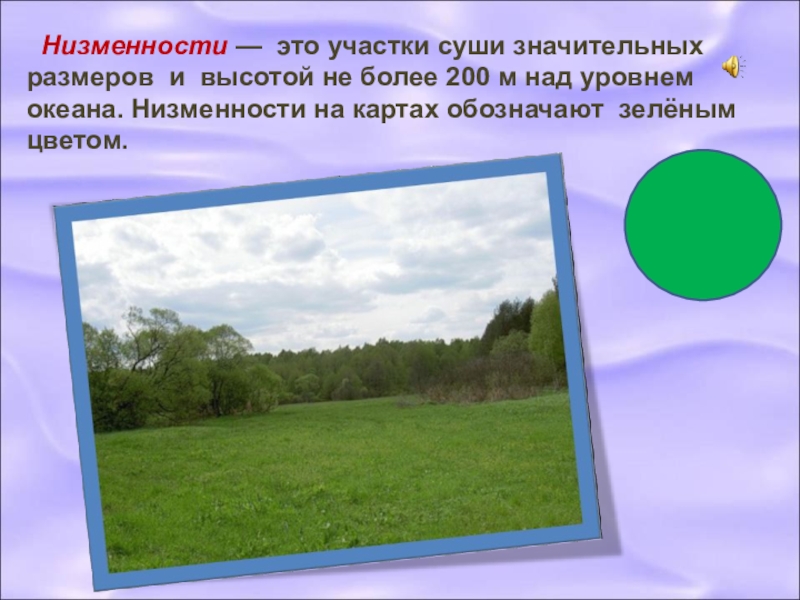 Низменности — это участки суши значительных размеров и высотой не более 200 м над уровнем океана. Низменности на картах обозначают зелёным цветом.